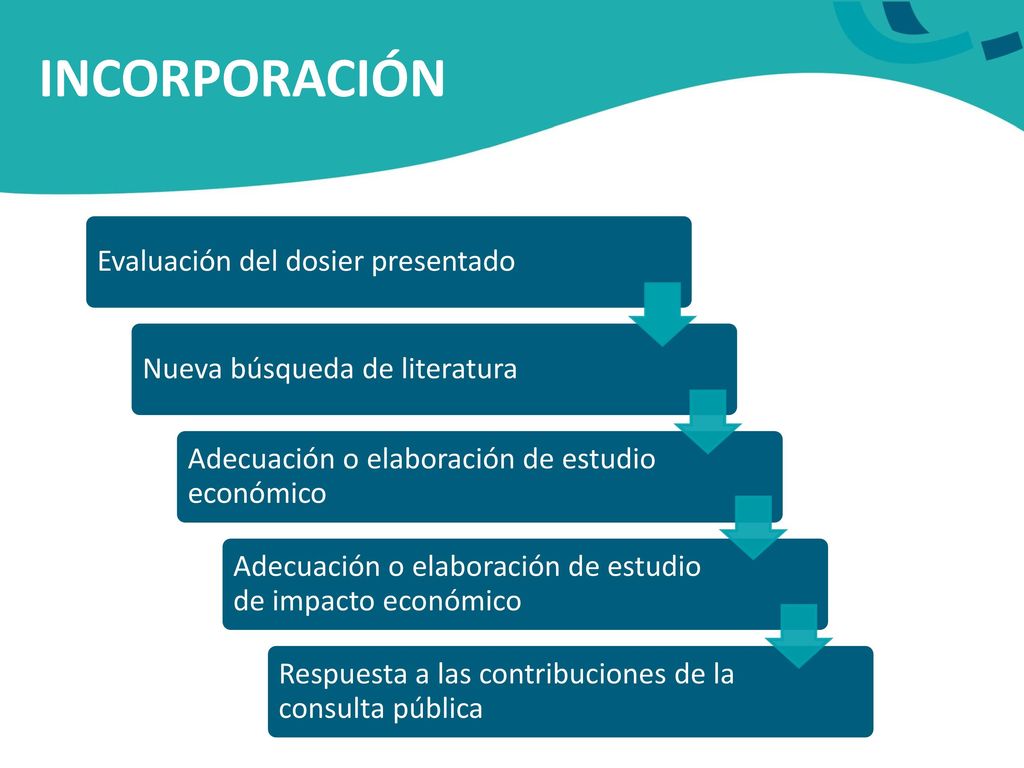 INCORPORACIÓN

Evaluación del dosier presentado

Nueva búsqueda de literatura

Adecuación o elaboración de estudio económico

Adecuación o elaboración de estudio de impacto económico

Respuesta a las contribuciones de la consulta pública